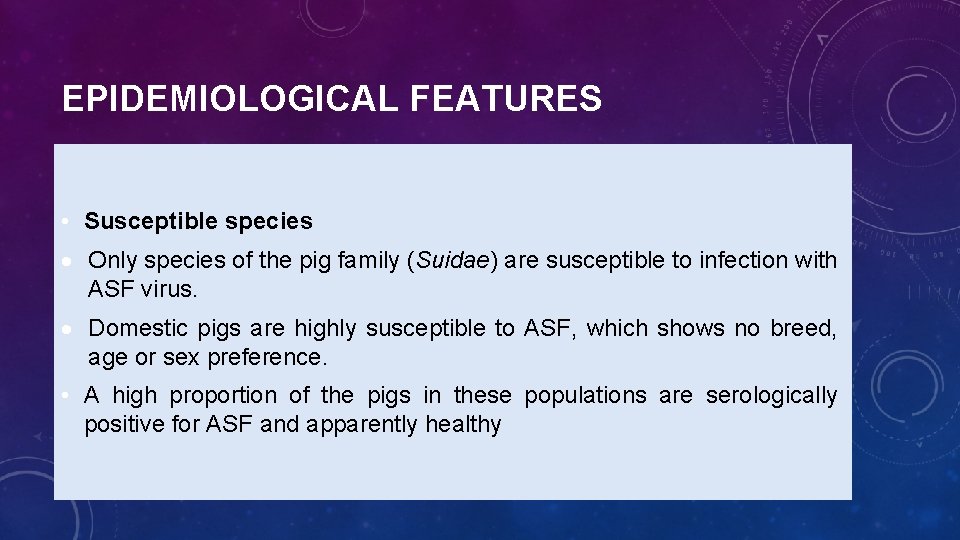 EPIDEMIOLOGICAL FEATURES

• Susceptible species

• Only species of the pig family (Suidae) are susceptible to infection with ASF virus.

• Domestic pigs are highly susceptible to ASF, which shows no breed, age or sex preference.

• A high proportion of the pigs in these populations are serologically positive for ASF and apparently healthy